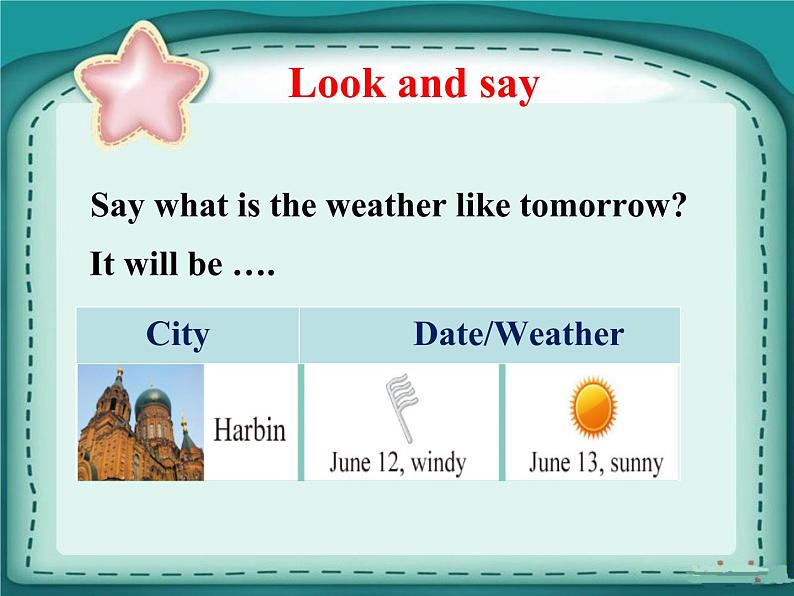 Look and say

Say what is the weather like tomorrow?

It will be ….

| City | Date/Weather | |
|---|---|---|
| Harbin | June 12, windy | June 13, sunny |